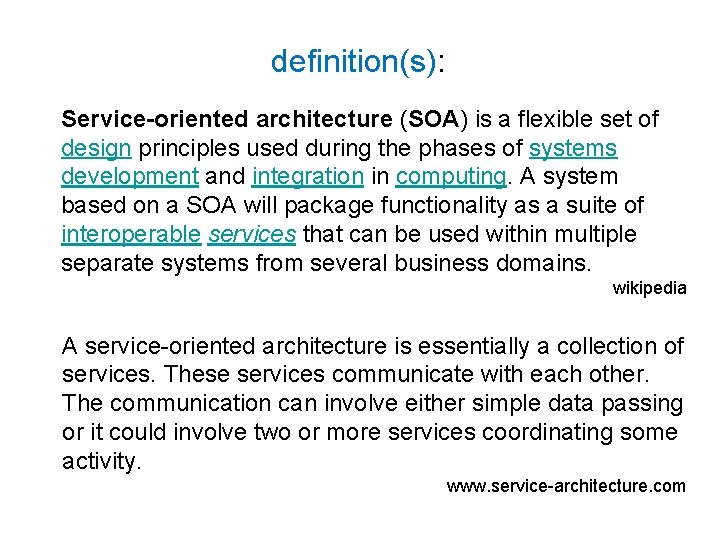 definition(s):

Service-oriented architecture (SOA) is a flexible set of design principles used during the phases of systems development and integration in computing. A system based on a SOA will package functionality as a suite of interoperable services that can be used within multiple separate systems from several business domains.

wikipedia

A service-oriented architecture is essentially a collection of services. These services communicate with each other. The communication can involve either simple data passing or it could involve two or more services coordinating some activity.

www.service-architecture.com